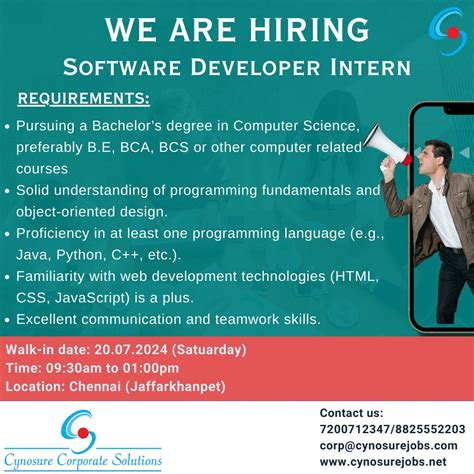 WE ARE HIRING
SOFTWARE DEVELOPER INTERN

REQUIREMENTS:

• Pursuing a Bachelor's degree in Computer Science, preferably B.E, BCA, BCS or other computer related courses
• Solid understanding of programming fundamentals and object-oriented design.
• Proficiency in at least one programming language (e.g., Java, Python, C++, etc.).
• Familiarity with web development technologies (HTML, CSS, JavaScript) is a plus.
• Excellent communication and teamwork skills.

Walk-in date: 20.07.2024 (Satuarday)
Time: 09:30am to 01:00pm
Location: Chennai (Jaffarkhanpet)

Cynosure Corporate Solutions

Contact us:
7200712347/8825552203
corp@cynosurejobs.com
www.cynosurejobs.net